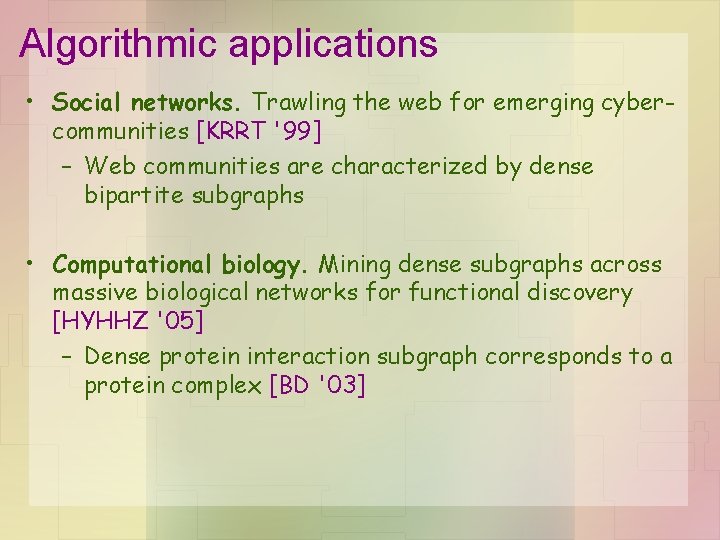 Algorithmic applications

• Social networks. Trawling the web for emerging cyber-communities [KRRT '99]
  – Web communities are characterized by dense bipartite subgraphs

• Computational biology. Mining dense subgraphs across massive biological networks for functional discovery [HYHHZ '05]
  – Dense protein interaction subgraph corresponds to a protein complex [BD '03]